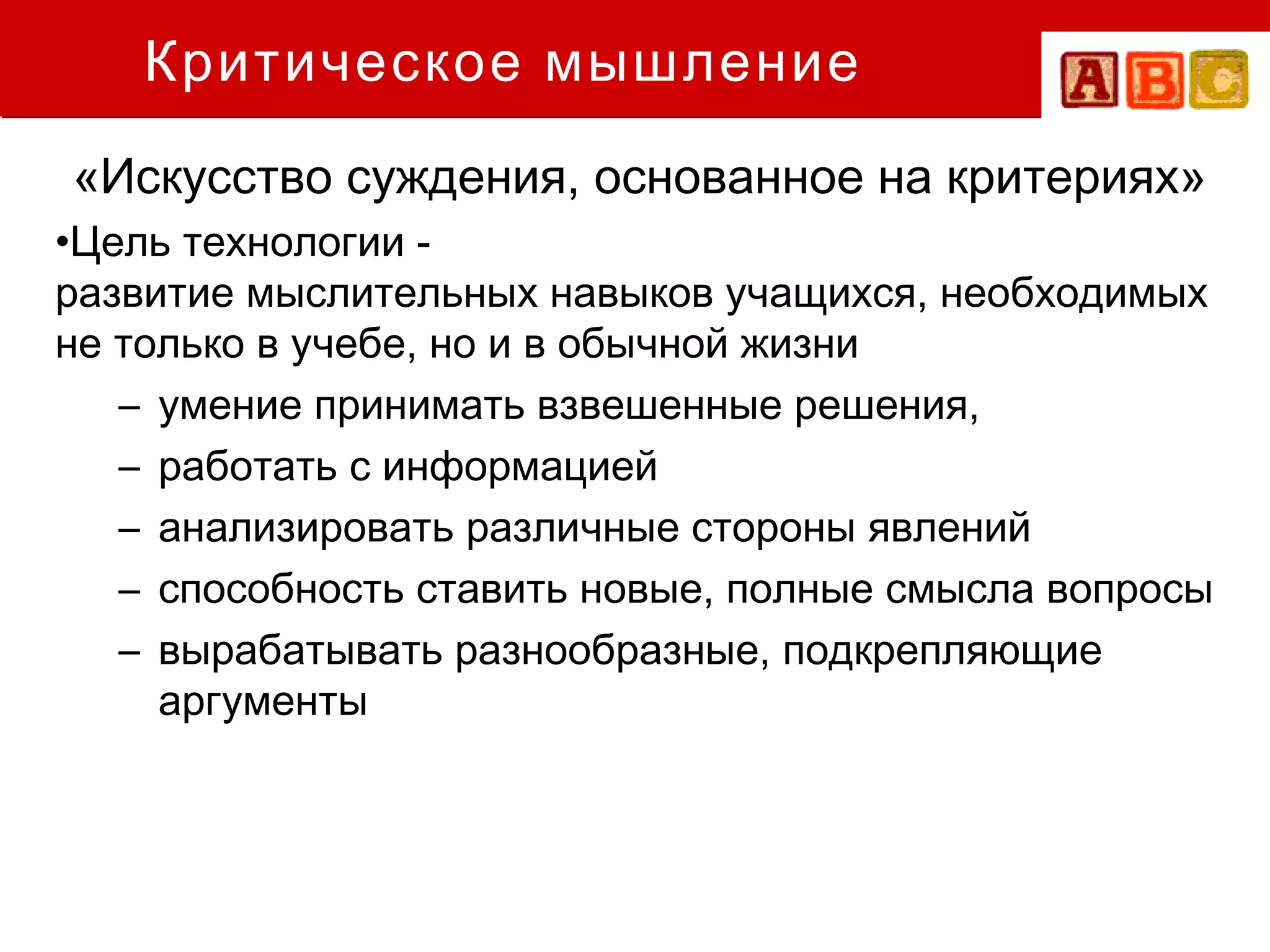 Критическое мышление

A B C

«Искусство суждения, основанное на критериях»

•Цель технологии -
развитие мыслительных навыков учащихся, необходимых не только в учебе, но и в обычной жизни

– умение принимать взвешенные решения,
– работать с информацией
– анализировать различные стороны явлений
– способность ставить новые, полные смысла вопросы
– вырабатывать разнообразные, подкрепляющие аргументы